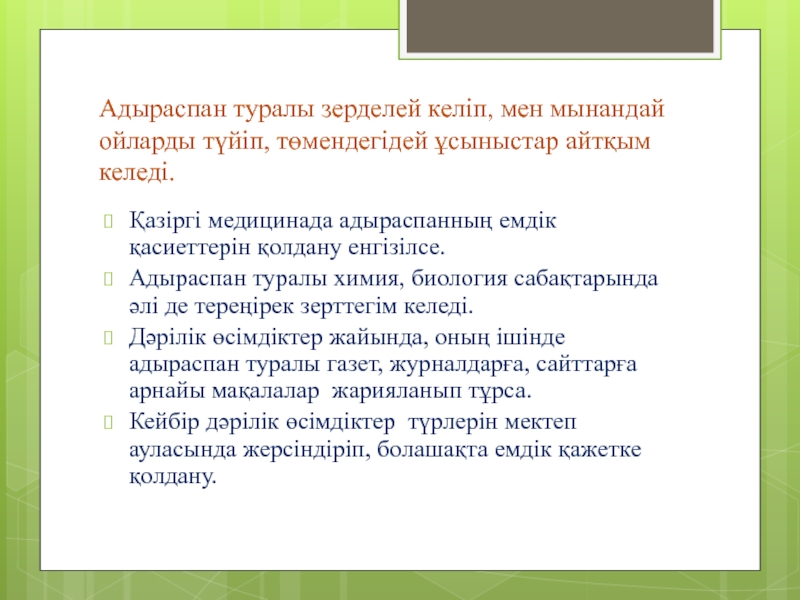 Адыраспан туралы зерделей келіп, мен мынандай ойларды түйіп, төмендегідей ұсыныстар айтқым келеді.

Қазіргі медицинада адыраспанның емдік қасиеттерін қолдану енгізілсе.
Адыраспан туралы химия, биология сабақтарында әлі де тереңірек зерттегім келеді.
Дәрілік өсімдіктер жайында, оның ішінде адыраспан туралы газет, журналдарға, сайттарға арнайы мақалалар жарияланып тұрса.
Кейбір дәрілік өсімдіктер түрлерін мектеп ауласында жерсіндіріп, болашақта емдік қажетке қолдану.